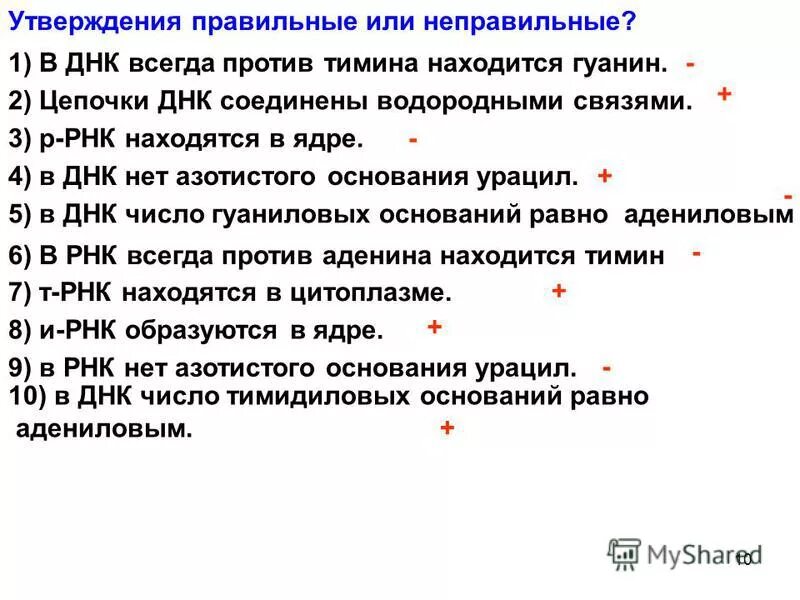 Утверждения правильные или неправильные?

1) В ДНК всегда против тимина находится гуанин. -

2) Цепочки ДНК соединены водородными связями. +

3) р-РНК находятся в ядре. -

4) в ДНК нет азотистого основания урацил. +

5) в ДНК число гуаниловых оснований равно адениловым -

6) В РНК всегда против аденина находится тимин -

7) т-РНК находятся в цитоплазме. +

8) и-РНК образуются в ядре. +

9) в РНК нет азотистого основания урацил. -

10) в ДНК число тимидиловых оснований равно адениловым. +

MyShared

10